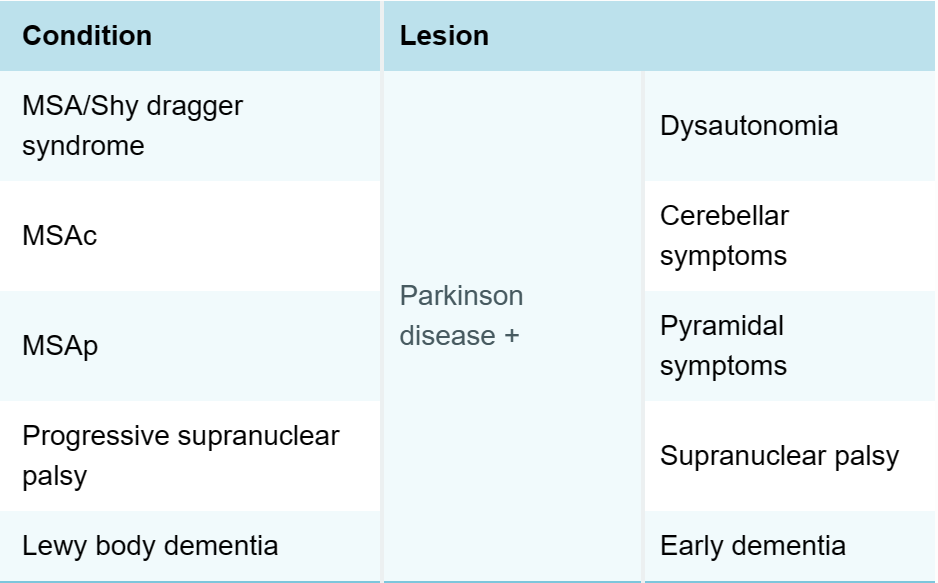 | Condition | Lesion | |
|---|---|---|
| MSA/Shy dragger syndrome | Parkinson disease + | Dysautonomia |
| MSAc | | Cerebellar symptoms |
| MSAp | | Pyramidal symptoms |
| Progressive supranuclear palsy | | Supranuclear palsy |
| Lewy body dementia | | Early dementia |